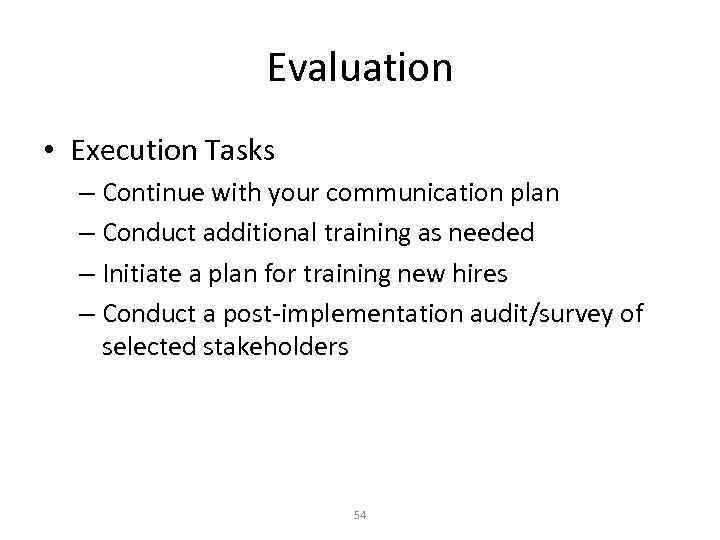 Evaluation

• Execution Tasks
– Continue with your communication plan
– Conduct additional training as needed
– Initiate a plan for training new hires
– Conduct a post-implementation audit/survey of selected stakeholders

54